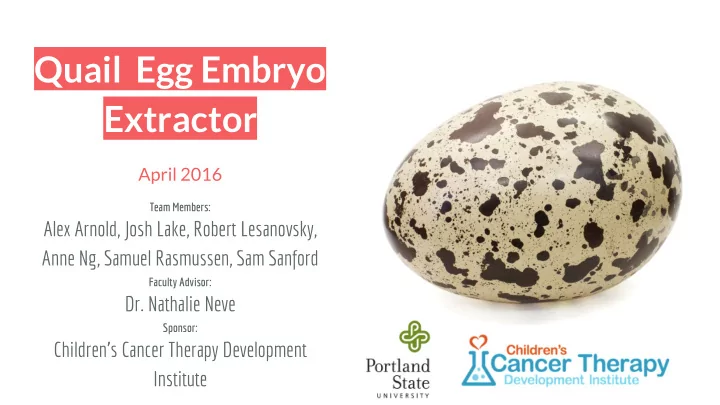 Quail Egg Embryo Extractor

April 2016

Team Members:

Alex Arnold, Josh Lake, Robert Lesanovsky, Anne Ng, Samuel Rasmussen, Sam Sanford

Faculty Advisor:

Dr. Nathalie Neve

Sponsor:

Children's Cancer Therapy Development Institute

Portland State UNIVERSITY

Children's Cancer Therapy Development Institute